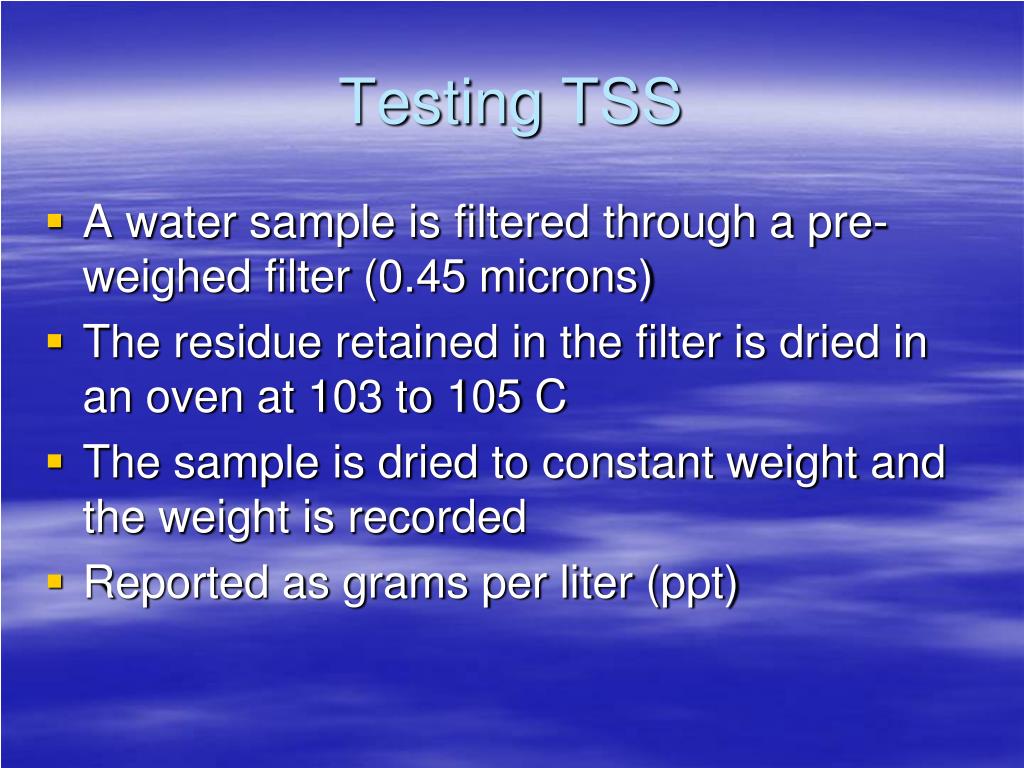 Testing TSS

▪ A water sample is filtered through a pre-weighed filter (0.45 microns)
▪ The residue retained in the filter is dried in an oven at 103 to 105 C
▪ The sample is dried to constant weight and the weight is recorded
▪ Reported as grams per liter (ppt)